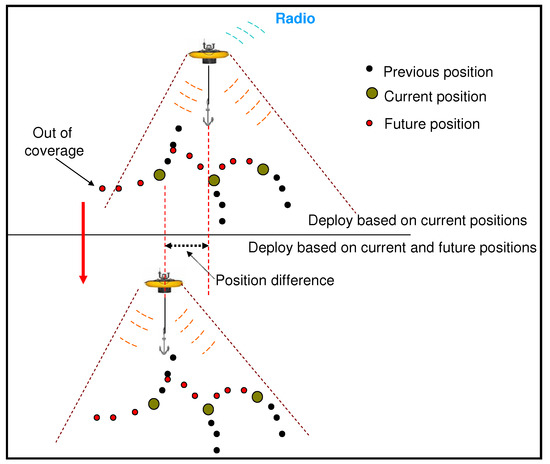 Radio

Previous position
Current position
Future position

Out of coverage

Deploy based on current positions

Deploy based on current and future positions

Position difference